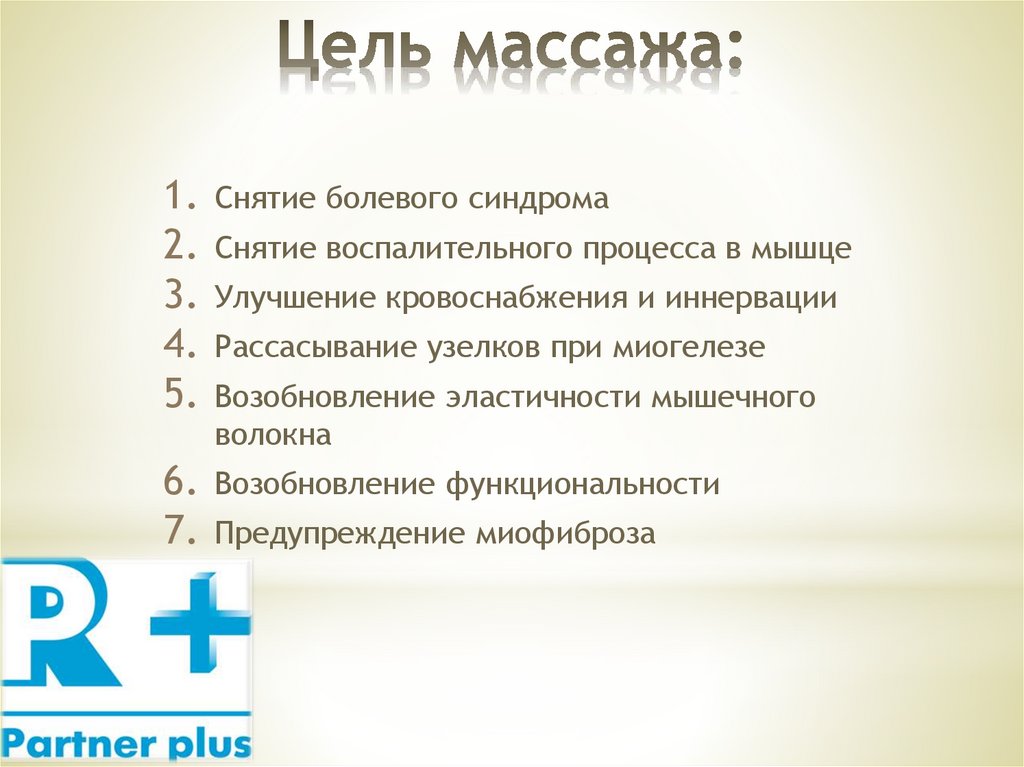 Цель массажа:

1. Снятие болевого синдрома
2. Снятие воспалительного процесса в мышце
3. Улучшение кровоснабжения и иннервации
4. Рассасывание узелков при миогелезе
5. Возобновление эластичности мышечного волокна
6. Возобновление функциональности
7. Предупреждение миофиброза

R+
Partner plus